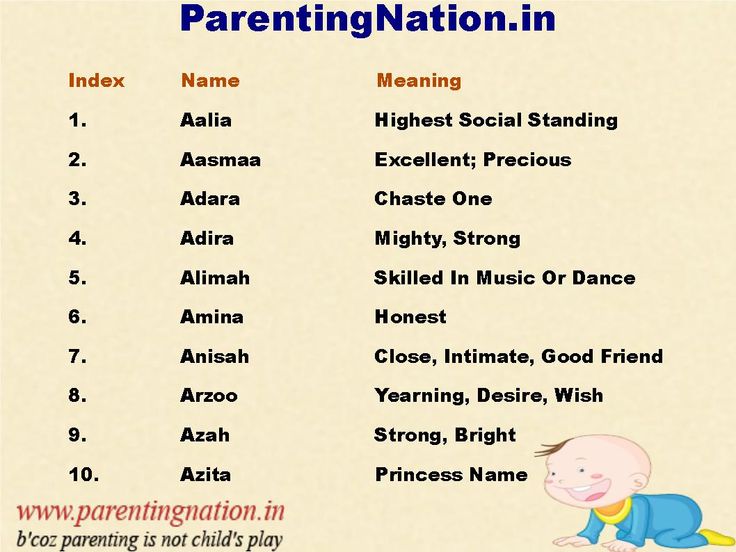 ParentingNation.in

| Index | Name | Meaning |
|---|---|---|
| 1. | Aalia | Highest Social Standing |
| 2. | Aasmaa | Excellent; Precious |
| 3. | Adara | Chaste One |
| 4. | Adira | Mighty, Strong |
| 5. | Alimah | Skilled In Music Or Dance |
| 6. | Amina | Honest |
| 7. | Anisah | Close, Intimate, Good Friend |
| 8. | Arzoo | Yearning, Desire, Wish |
| 9. | Azah | Strong, Bright |
| 10. | Azita | Princess Name |

www.parentingnation.in
b'coz parenting is not child's play